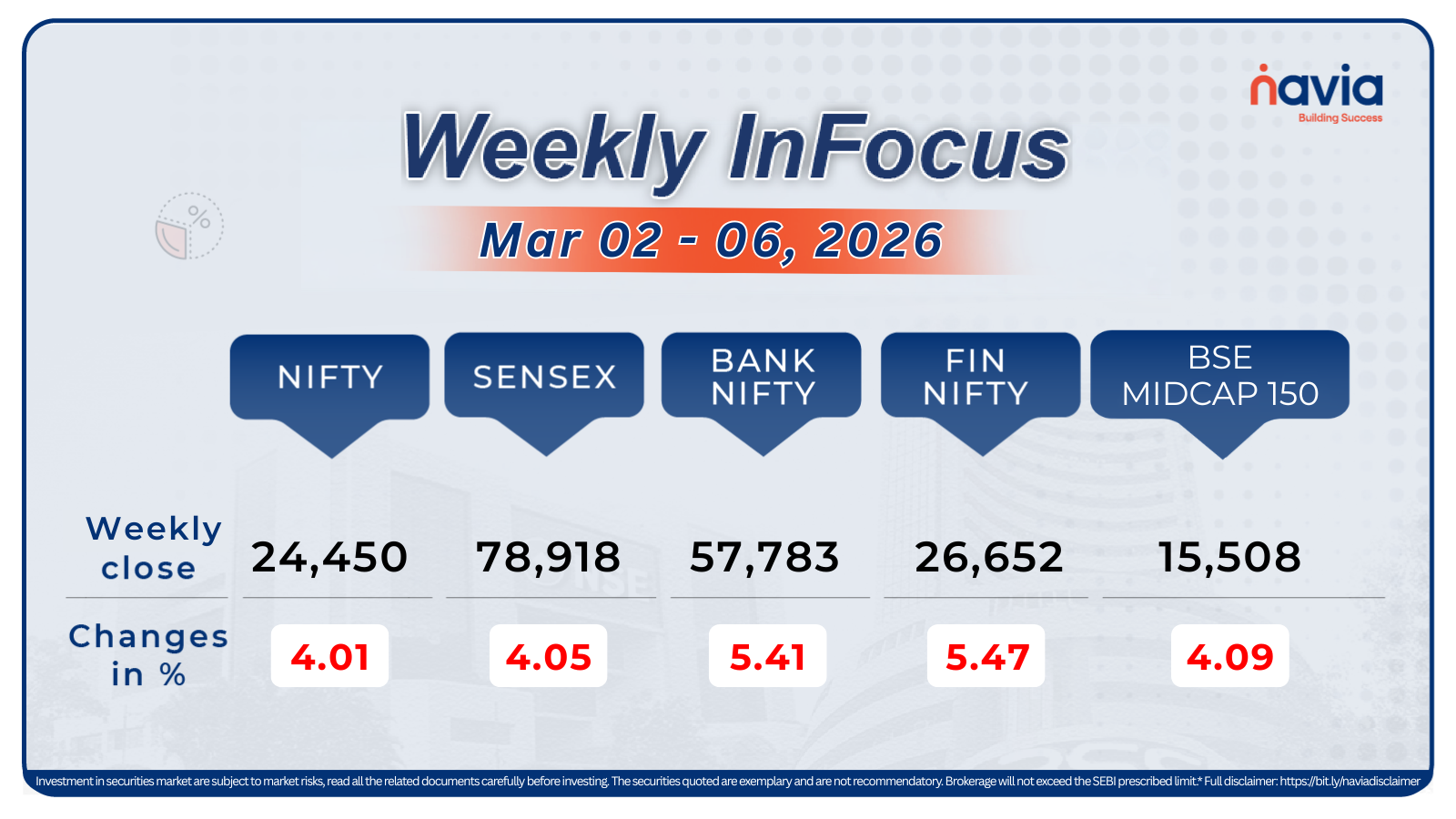 navia
Building Success

Weekly InFocus

Mar 02 - 06, 2026

|  | NIFTY | SENSEX | BANK NIFTY | FIN NIFTY | BSE MIDCAP 150 |
|---|---|---|---|---|---|
| Weekly close | 24,450 | 78,918 | 57,783 | 26,652 | 15,508 |
| Changes in % | 4.01 | 4.05 | 5.41 | 5.47 | 4.09 |

Investment in securities market are subject to market risks, read all the related documents carefully before investing. The securities quoted are exemplary and are not recommendatory. Brokerage will not exceed the SEBI prescribed limit.* Full disclaimer: https://bit.ly/naviadisclaimer